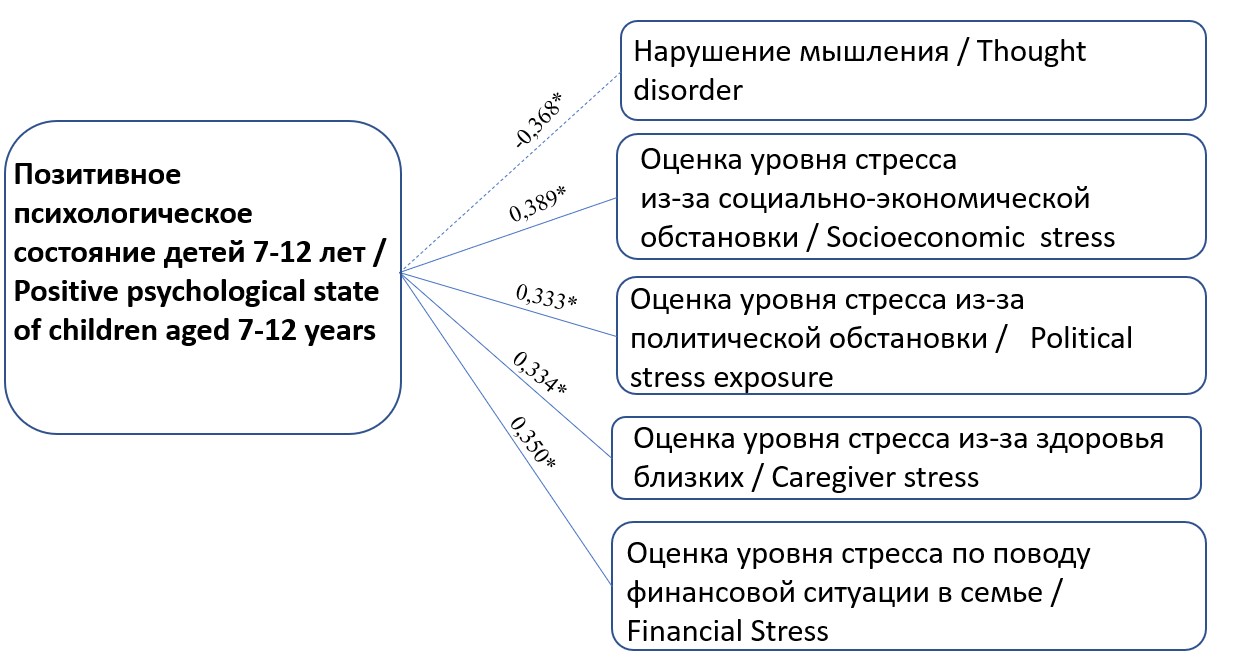 Позитивное психологическое состояние детей 7-12 лет / Positive psychological state of children aged 7-12 years

-0,368*

0,389*

0,333*

0,334*

0,350*

Нарушение мышления / Thought disorder

Оценка уровня стресса из-за социально-экономической обстановки / Socioeconomic stress

Оценка уровня стресса из-за политической обстановки / Political stress exposure

Оценка уровня стресса из-за здоровья близких / Caregiver stress

Оценка уровня стресса по поводу финансовой ситуации в семье / Financial Stress